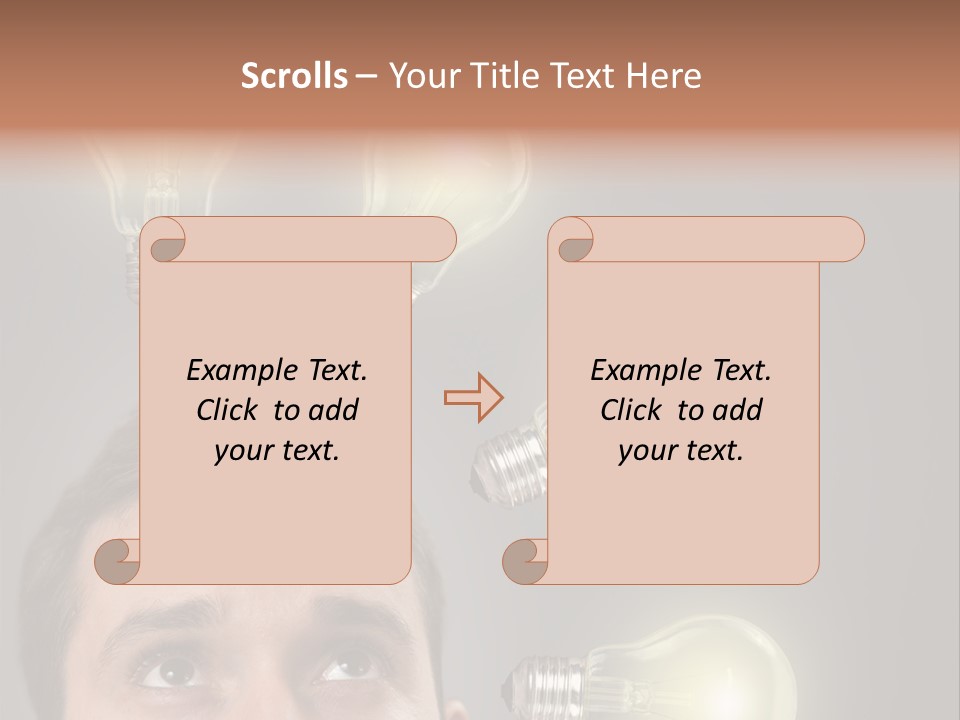 Scrolls – Your Title Text Here

Example Text. Click to add your text.

Example Text. Click to add your text.